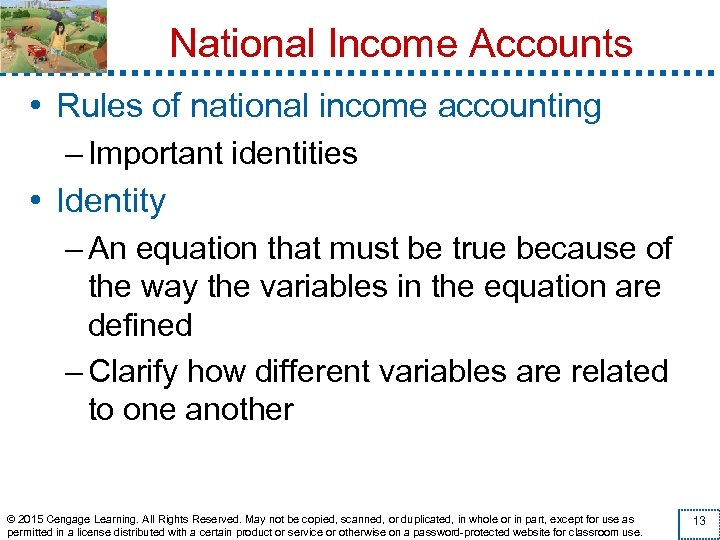 National Income Accounts

• Rules of national income accounting
 – Important identities
• Identity
 – An equation that must be true because of the way the variables in the equation are defined
 – Clarify how different variables are related to one another

© 2015 Cengage Learning. All Rights Reserved. May not be copied, scanned, or duplicated, in whole or in part, except for use as permitted in a license distributed with a certain product or service or otherwise on a password-protected website for classroom use.

13